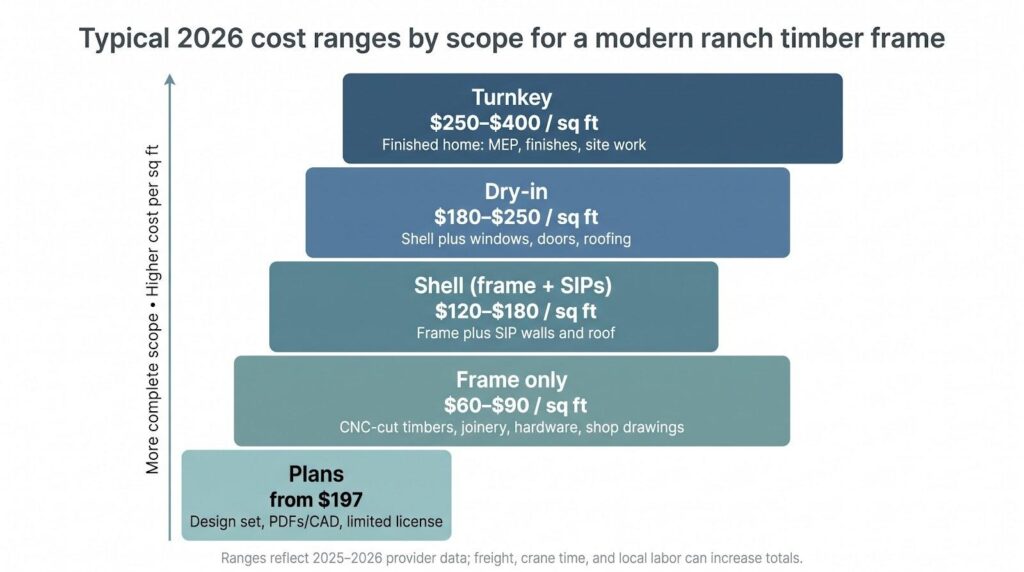 Typical 2026 cost ranges by scope for a modern ranch timber frame

More complete scope • Higher cost per sq ft

Turnkey
\$250–\$400 / sq ft
Finished home: MEP, finishes, site work

Dry-in
\$180–\$250 / sq ft
Shell plus windows, doors, roofing

Shell (frame + SIPs)
\$120–\$180 / sq ft
Frame plus SIP walls and roof

Frame only
\$60–\$90 / sq ft
CNC-cut timbers, joinery, hardware, shop drawings

Plans
from \$197
Design set, PDFs/CAD, limited license

Ranges reflect 2025–2026 provider data; freight, crane time, and local labor can increase totals.